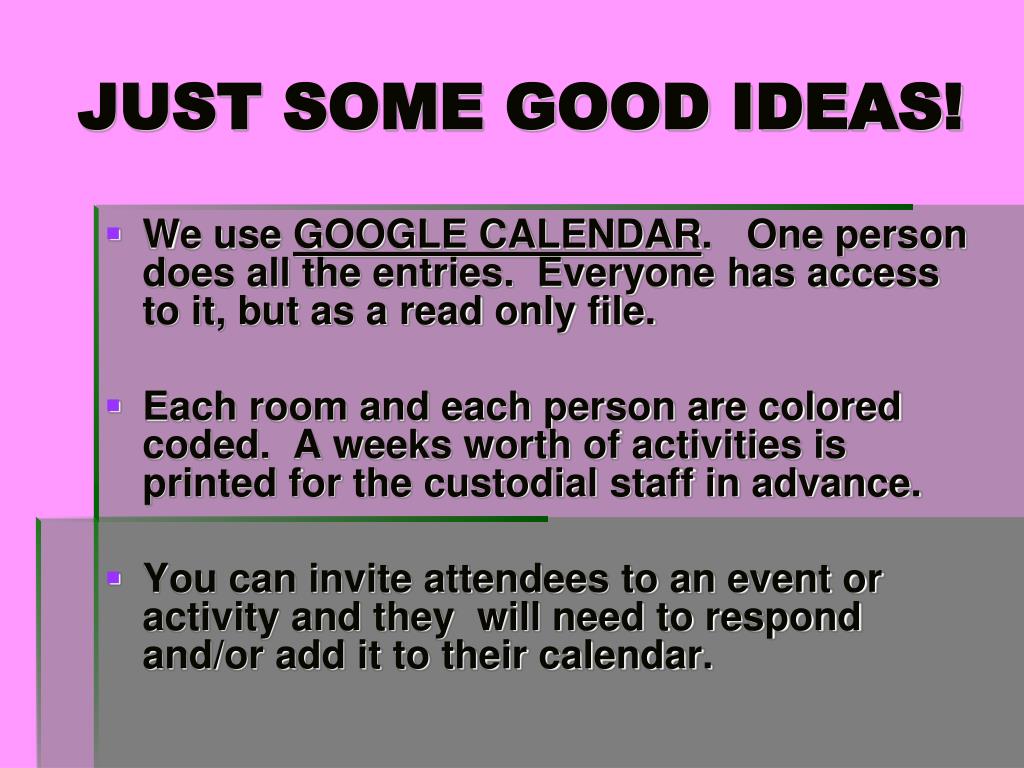 JUST SOME GOOD IDEAS!

We use GOOGLE CALENDAR. One person does all the entries. Everyone has access to it, but as a read only file.

Each room and each person are colored coded. A weeks worth of activities is printed for the custodial staff in advance.

You can invite attendees to an event or activity and they will need to respond and/or add it to their calendar.